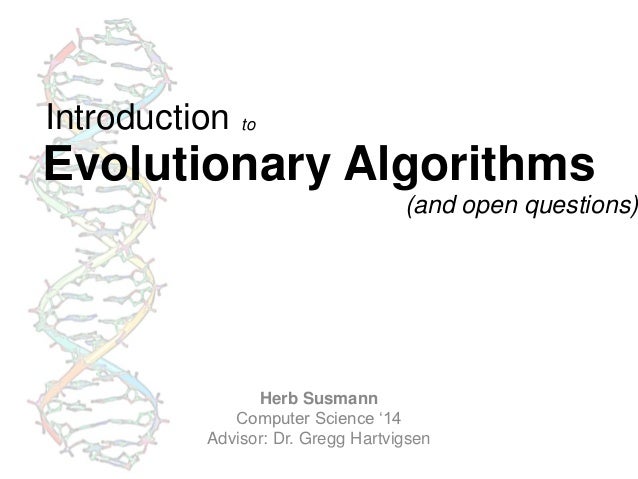 Introduction to
Evolutionary Algorithms
(and open questions)

Herb Susmann
Computer Science ‘14
Advisor: Dr. Gregg Hartvigsen